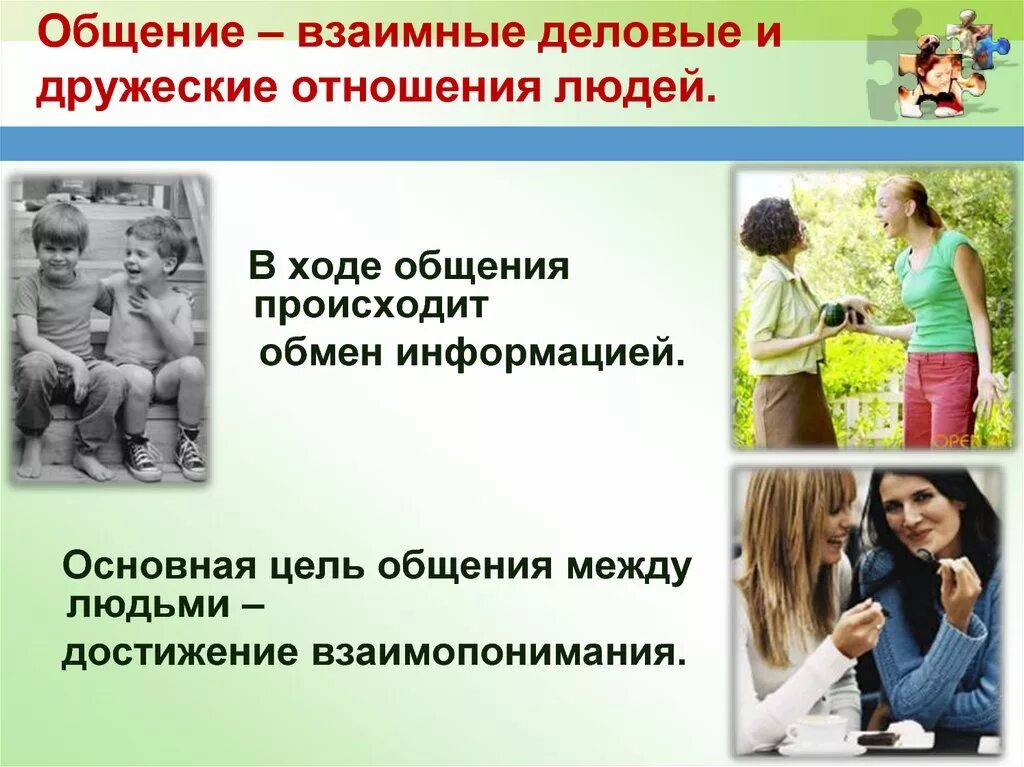 Общение – взаимные деловые и дружеские отношения людей.

В ходе общения происходит обмен информацией.

Основная цель общения между людьми – достижение взаимопонимания.